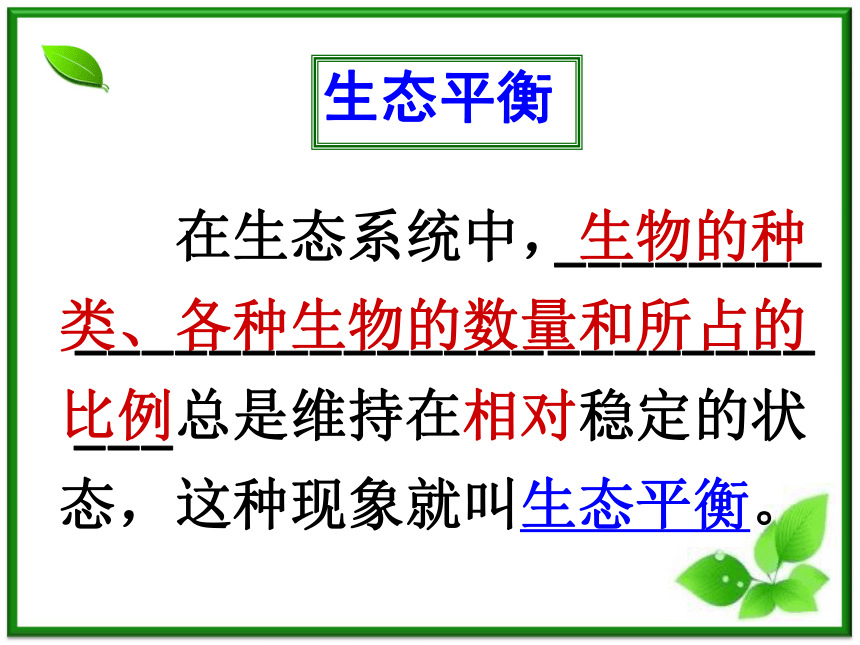 生态平衡

在生态系统中，生物的种类、各种生物的数量和所占的比例总是维持在相对稳定的状态，这种现象就叫生态平衡。